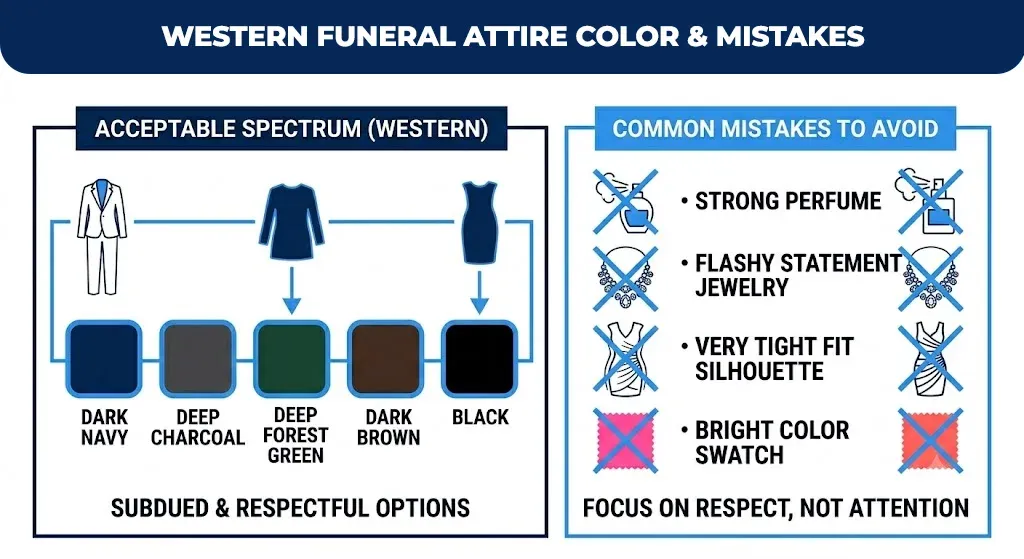 WESTERN FUNERAL ATTIRE COLOR & MISTAKES

ACCEPTABLE SPECTRUM (WESTERN)

DARK NAVY

DEEP CHARCOAL

DEEP FOREST GREEN

DARK BROWN

BLACK

SUBDUED & RESPECTFUL OPTIONS

COMMON MISTAKES TO AVOID

• STRONG PERFUME

• FLASHY STATEMENT JEWELRY

• VERY TIGHT FIT SILHOUETTE

• BRIGHT COLOR SWATCH

FOCUS ON RESPECT, NOT ATTENTION